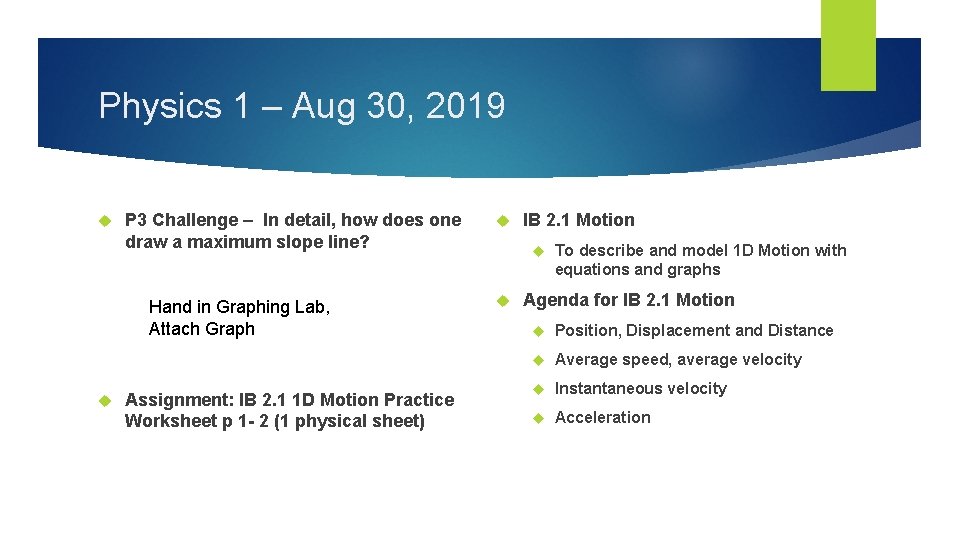 Physics 1 – Aug 30, 2019

P3 Challenge – In detail, how does one draw a maximum slope line?

Hand in Graphing Lab, Attach Graph

Assignment: IB 2.1 1D Motion Practice Worksheet p 1- 2 (1 physical sheet)

IB 2.1 Motion

To describe and model 1D Motion with equations and graphs

Agenda for IB 2.1 Motion

Position, Displacement and Distance

Average speed, average velocity

Instantaneous velocity

Acceleration